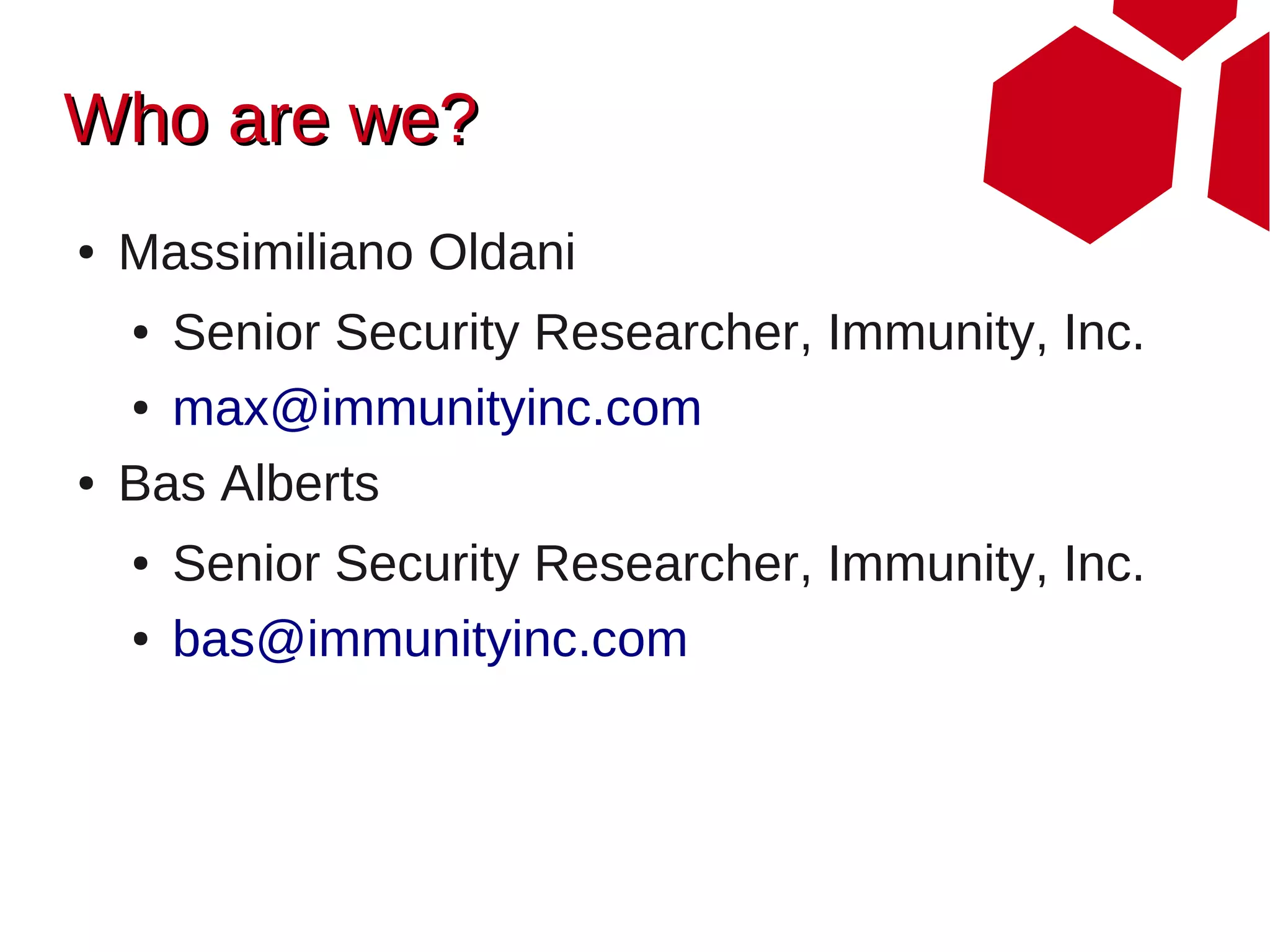 Who are we?

• Massimiliano Oldani
  • Senior Security Researcher, Immunity, Inc.
  • max@immunityinc.com
• Bas Alberts
  • Senior Security Researcher, Immunity, Inc.
  • bas@immunityinc.com